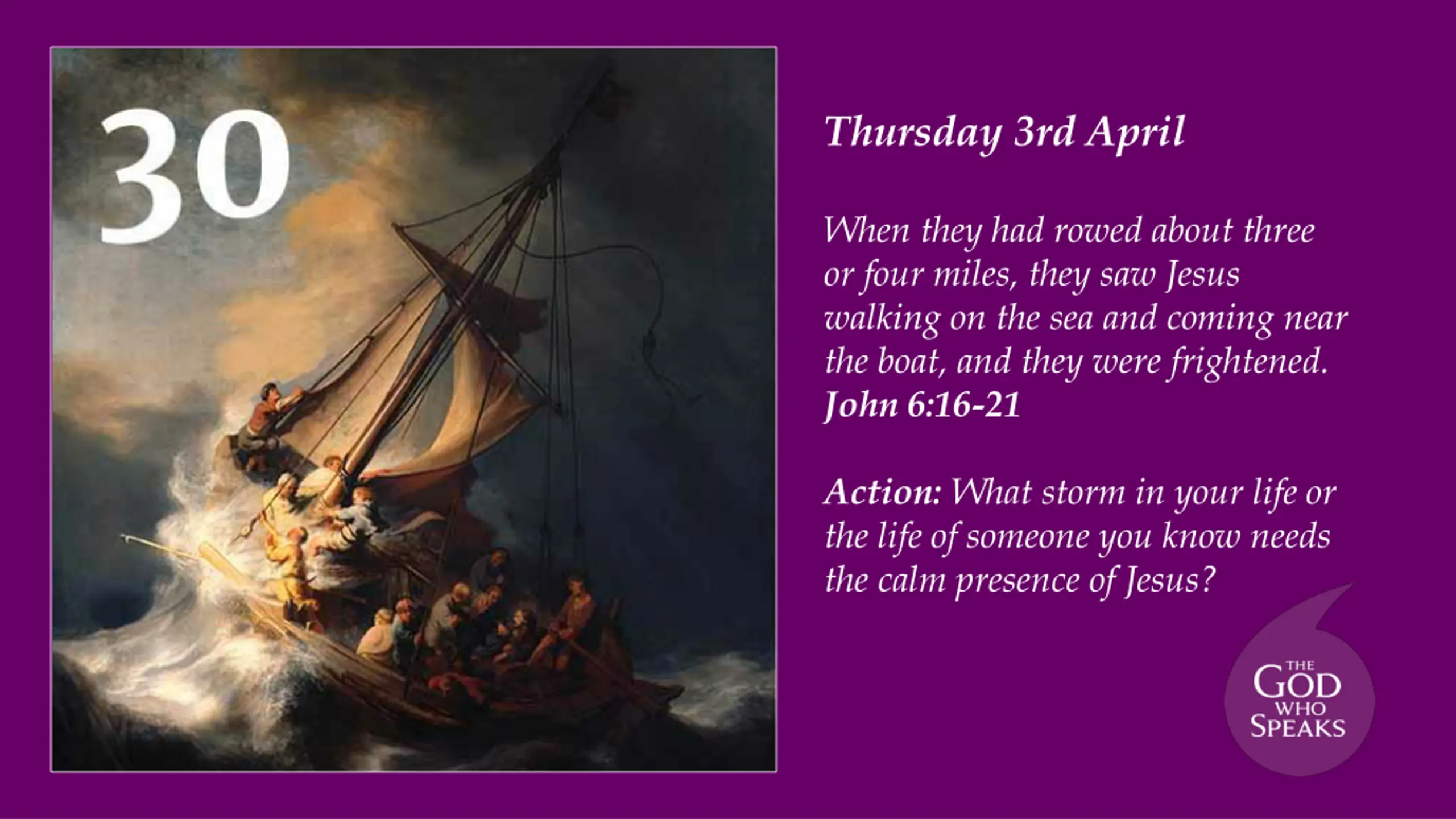 30

Thursday 3rd April

When they had rowed about three or four miles, they saw Jesus walking on the sea and coming near the boat, and they were frightened.
John 6:16-21

Action: What storm in your life or the life of someone you know needs the calm presence of Jesus?

THE GOD WHO SPEAKS